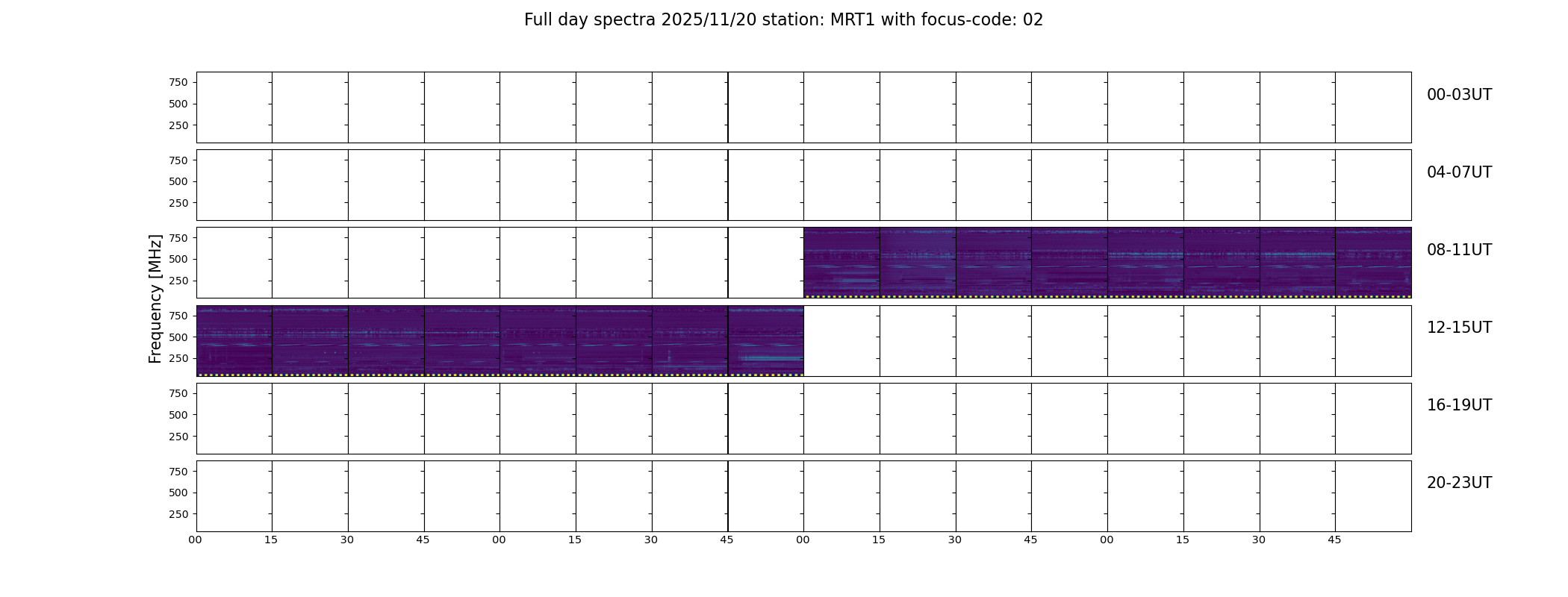 Full day spectra 2025/11/20 station: MRT1 with focus-code: 02

Frequency [MHz]

750
500
250
00-03UT

750
500
250
04-07UT

750
500
250
08-11UT

750
500
250
12-15UT

750
500
250
16-19UT

750
500
250
20-23UT

00 15 30 45 00 15 30 45 00 15 30 45 00 15 30 45